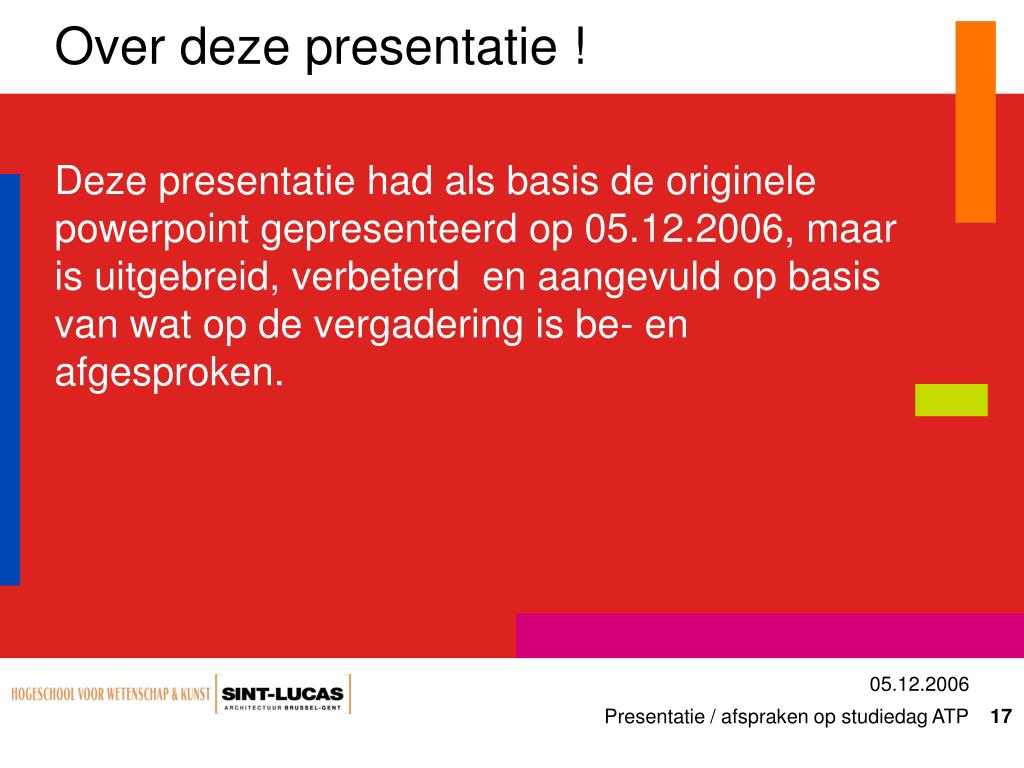 Over deze presentatie !

Deze presentatie had als basis de originele powerpoint gepresenteerd op 05.12.2006, maar is uitgebreid, verbeterd en aangevuld op basis van wat op de vergadering is be- en afgesproken.

HOGESCHOOL VOOR WETENSCHAP & KUNST SINT-LUCAS ARCHITECTUUR BRUSSEL-GENT

05.12.2006

Presentatie / afspraken op studiedag ATP 17